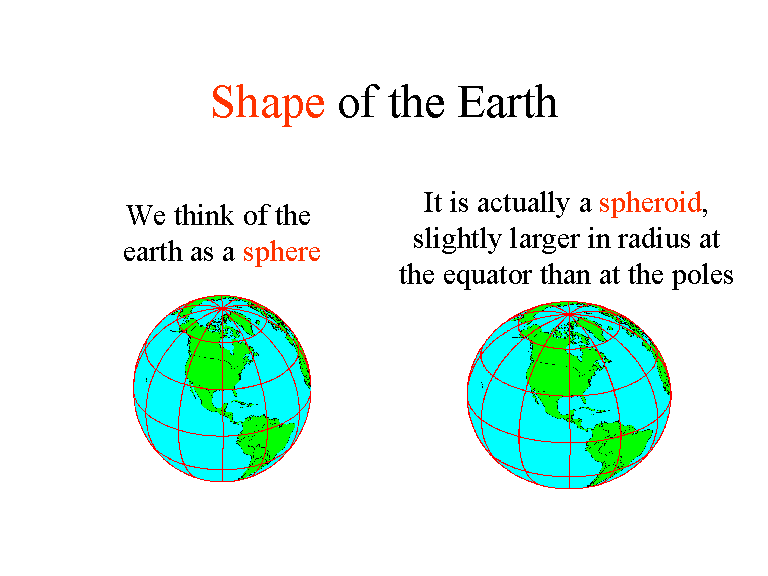 Shape of the Earth

We think of the earth as a sphere

It is actually a spheroid, slightly larger in radius at the equator than at the poles